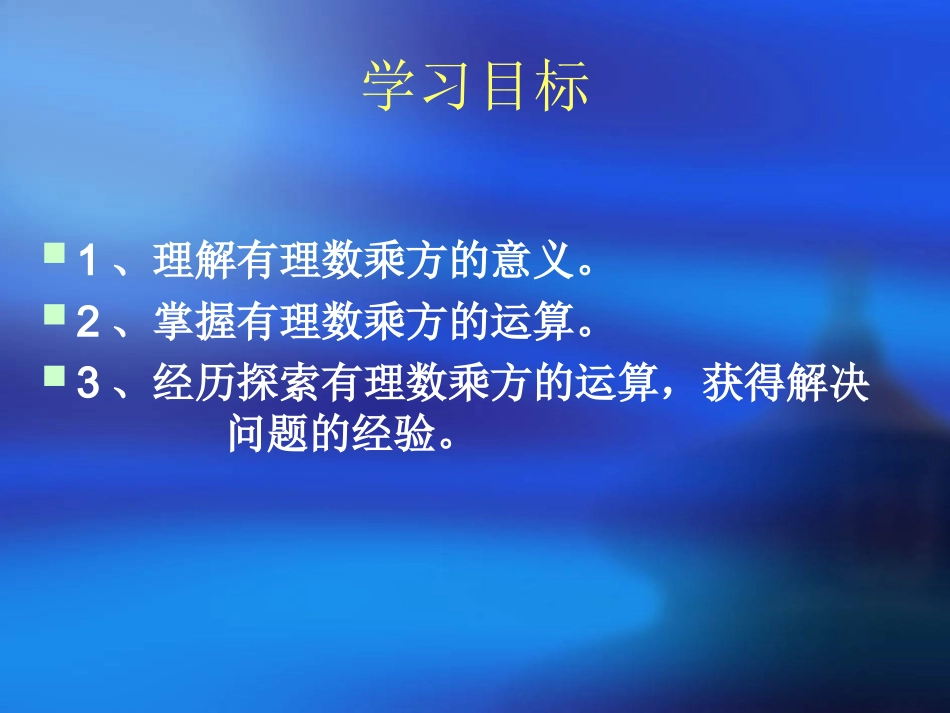 学习目标

1、理解有理数乘方的意义。

2、掌握有理数乘方的运算。

3、经历探索有理数乘方的运算，获得解决问题的经验。